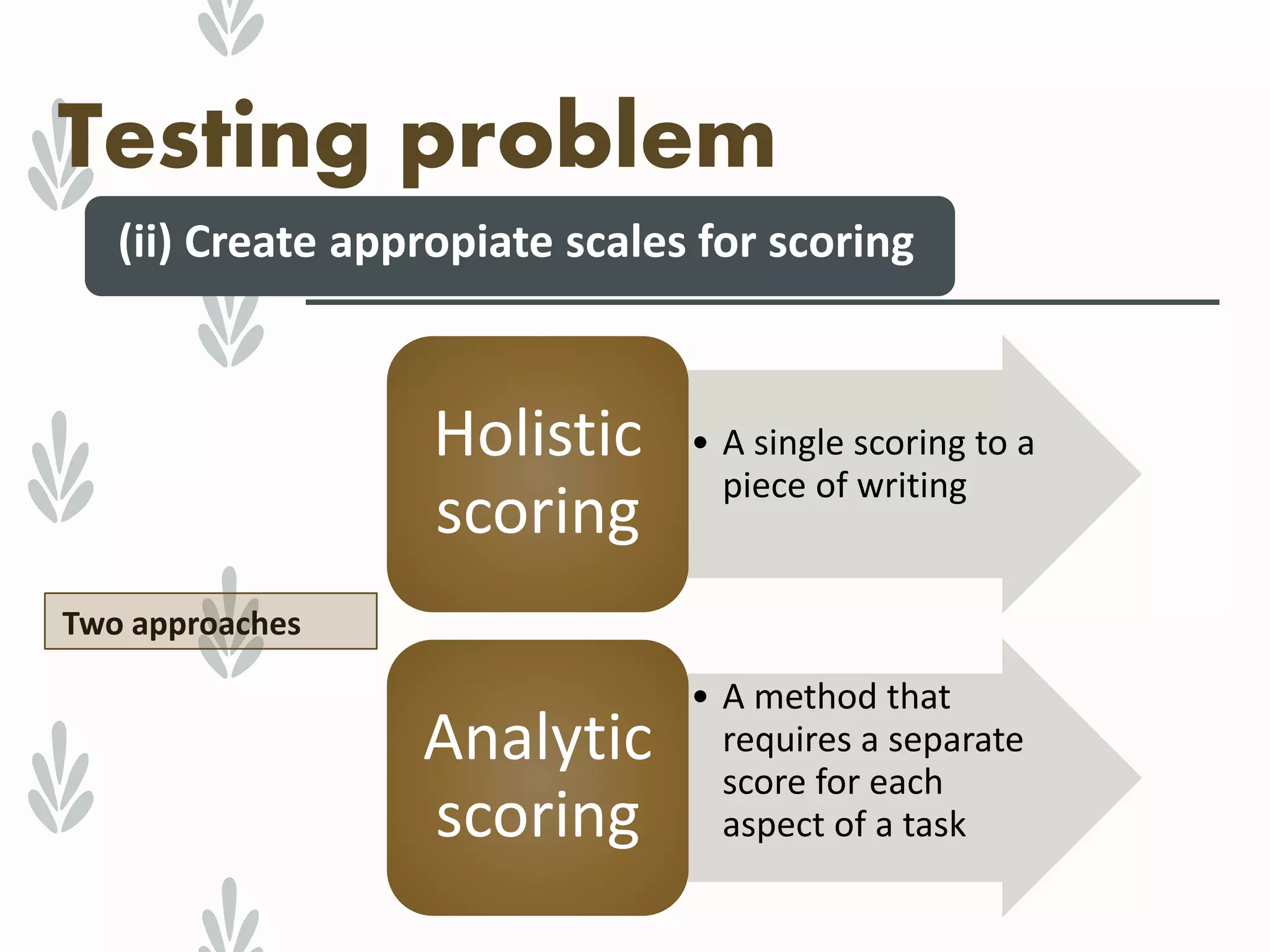 Testing problem

(ii) Create appropiate scales for scoring

Two approaches

Holistic scoring

• A single scoring to a piece of writing

Analytic scoring

• A method that requires a separate score for each aspect of a task